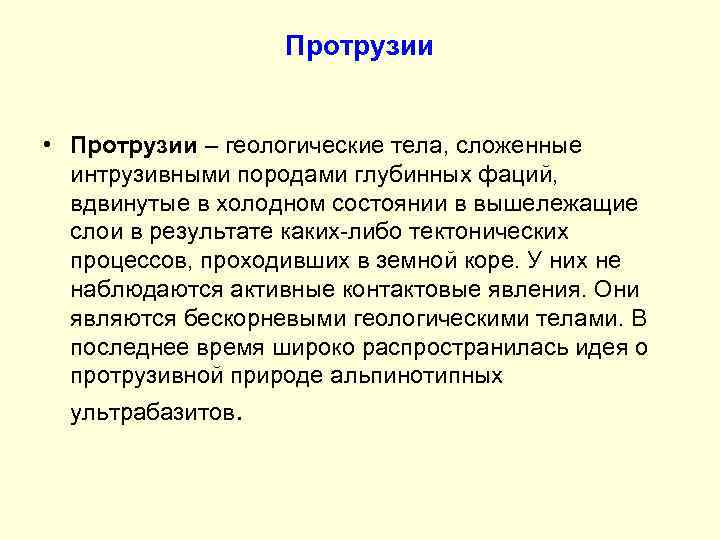 Протрузии

• Протрузии – геологические тела, сложенные интрузивными породами глубинных фаций, вдвинутые в холодном состоянии в вышележащие слои в результате каких-либо тектонических процессов, проходивших в земной коре. У них не наблюдаются активные контактовые явления. Они являются бескорневыми геологическими телами. В последнее время широко распространилась идея о протрузивной природе альпинотипных ультрабазитов.